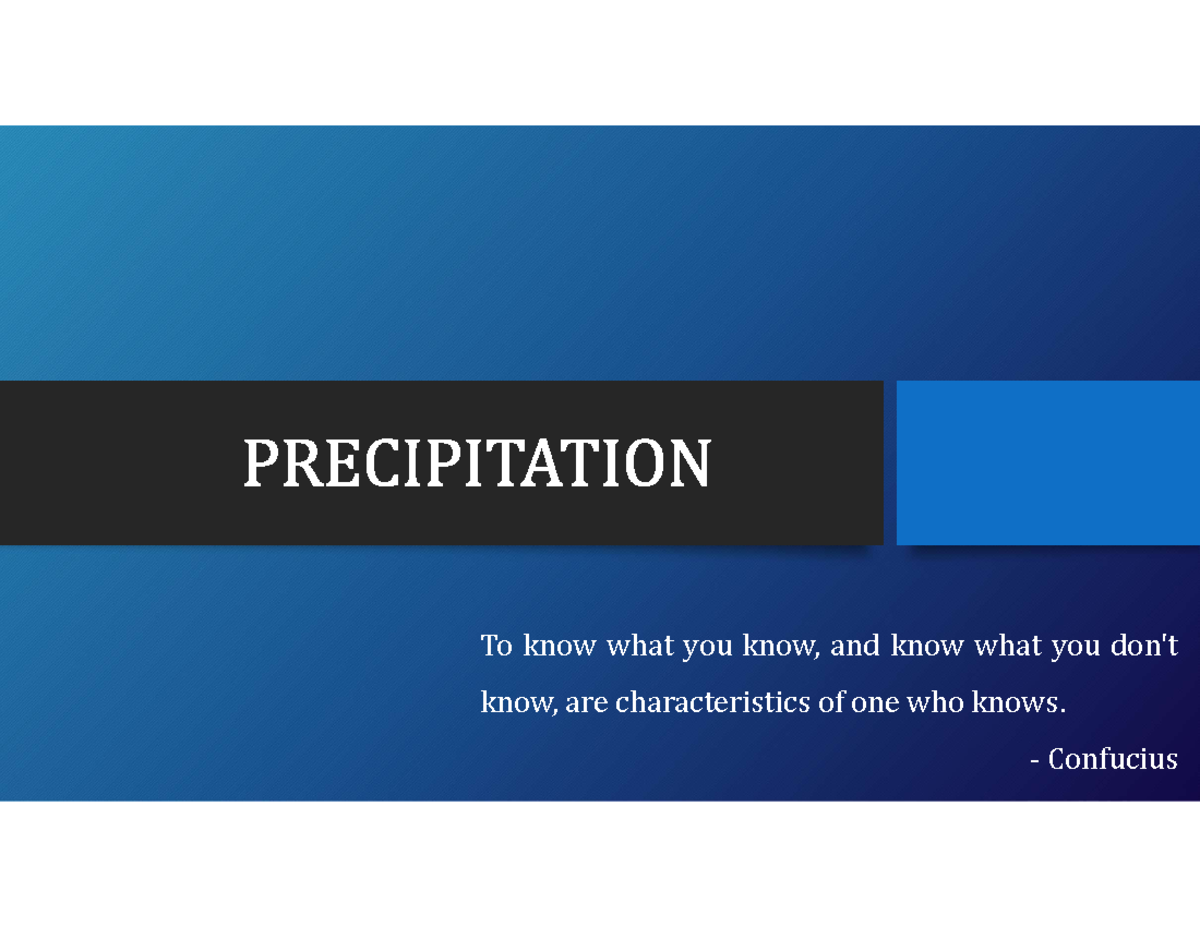 PRECIPITATION

To know what you know, and know what you don't know, are characteristics of one who knows.

- Confucius